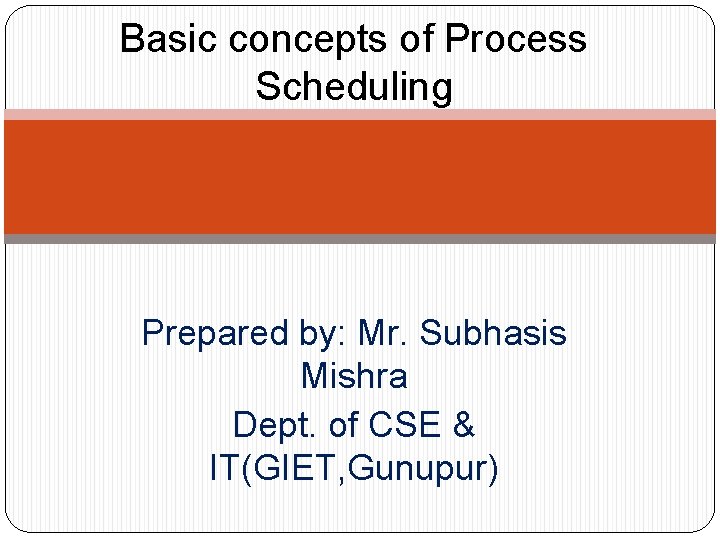 Basic concepts of Process Scheduling

Prepared by: Mr. Subhasis Mishra

Dept. of CSE & IT(GIET,Gunupur)